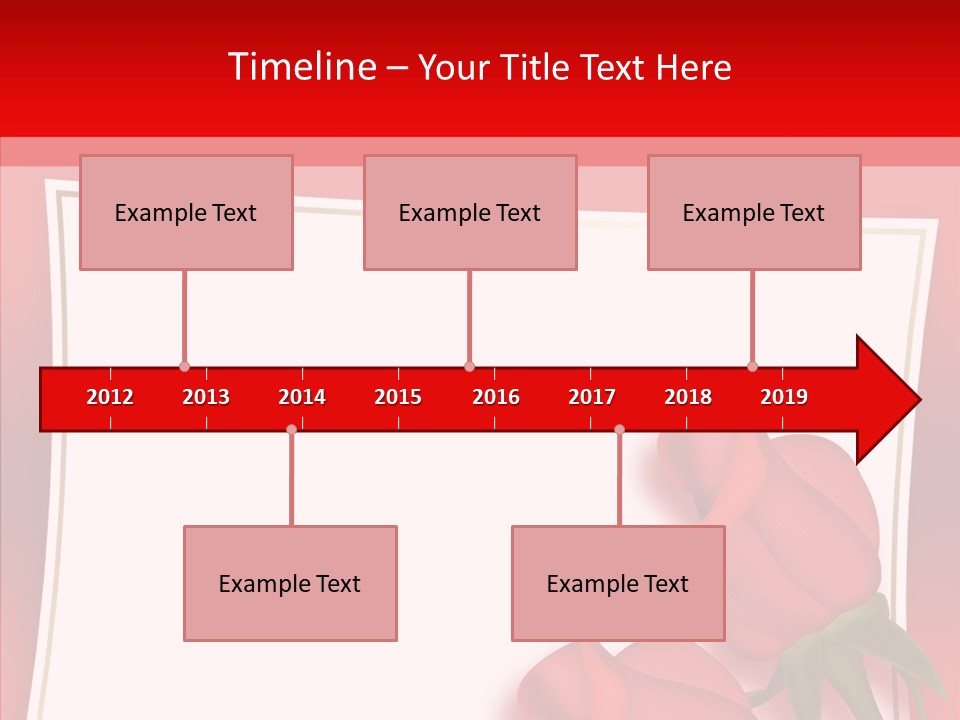 Timeline – Your Title Text Here

Example Text

Example Text

Example Text

2012 2013 2014 2015 2016 2017 2018 2019

Example Text

Example Text